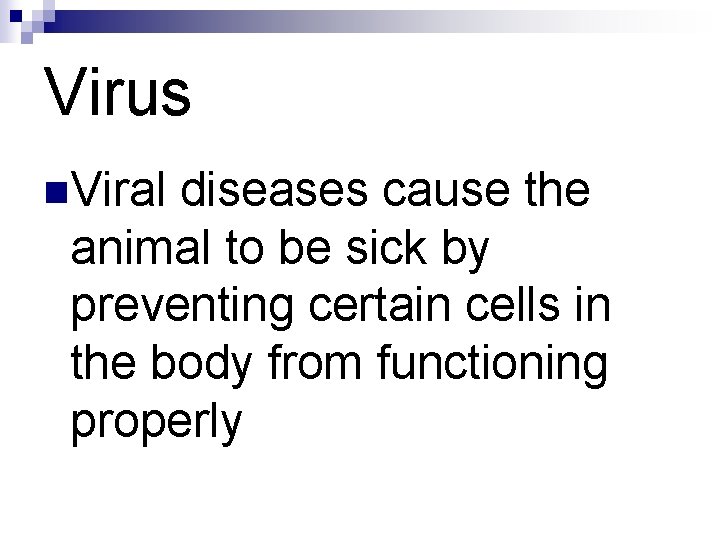 Virus

Viral diseases cause the animal to be sick by preventing certain cells in the body from functioning properly